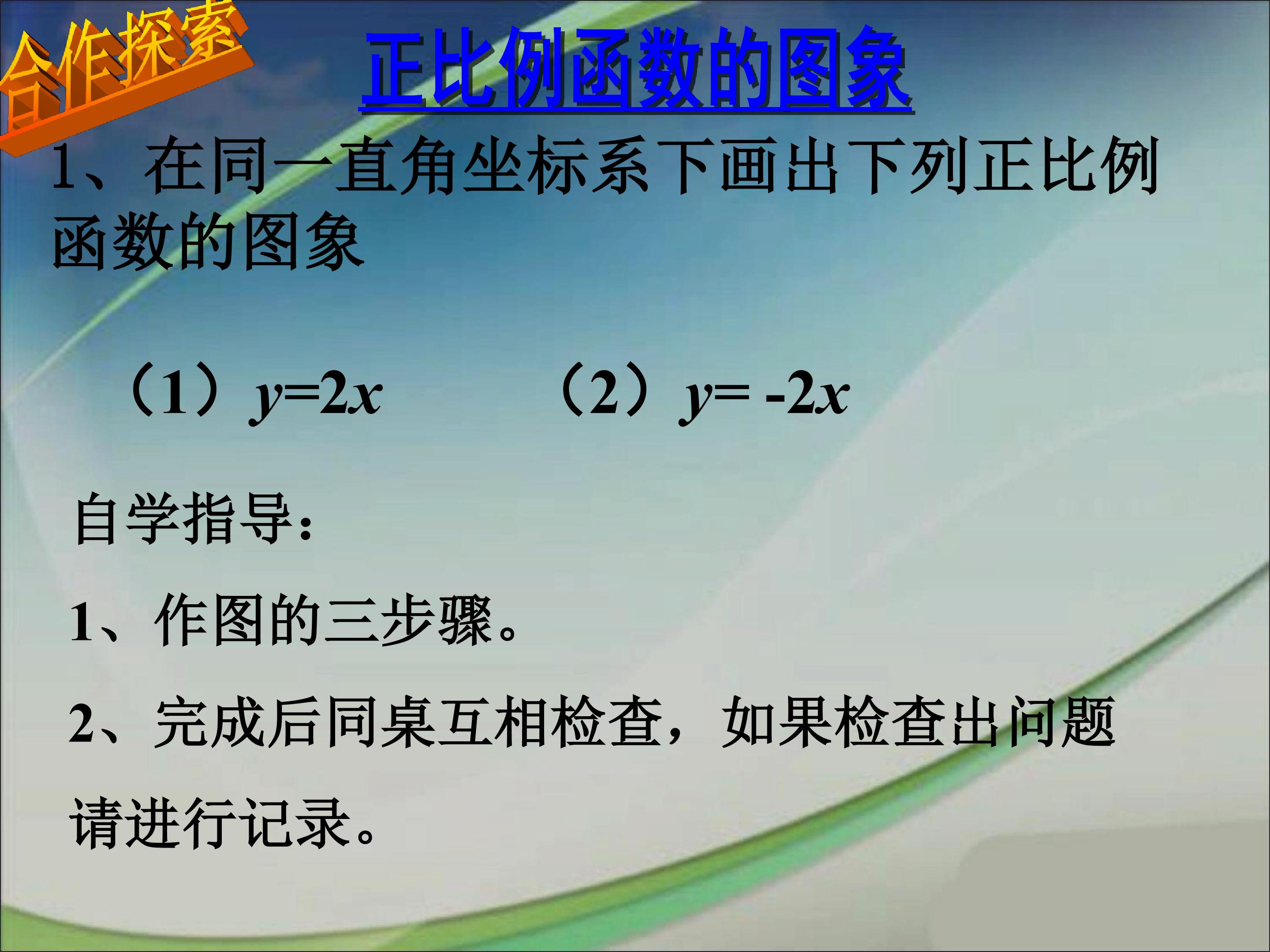 合作探索

正比例函数的图象

1、在同一直角坐标系下画出下列正比例函数的图象

（1）$y=2x$　　（2）$y= -2x$

自学指导：

1、作图的三步骤。

2、完成后同桌互相检查，如果检查出问题请进行记录。